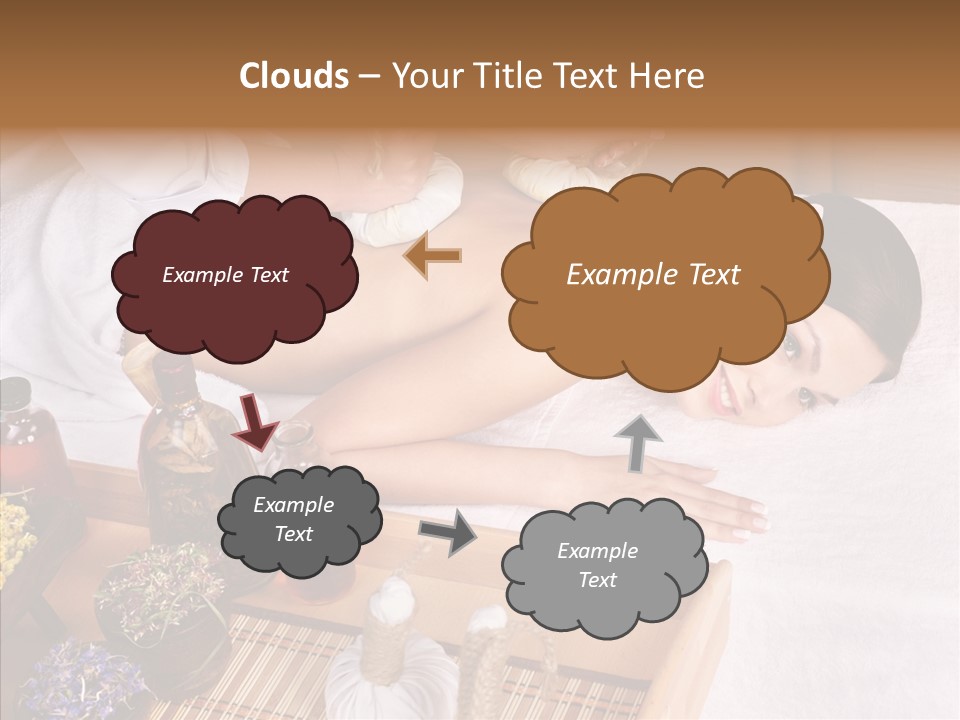 Clouds – Your Title Text Here

Example Text

Example Text

Example Text

Example Text